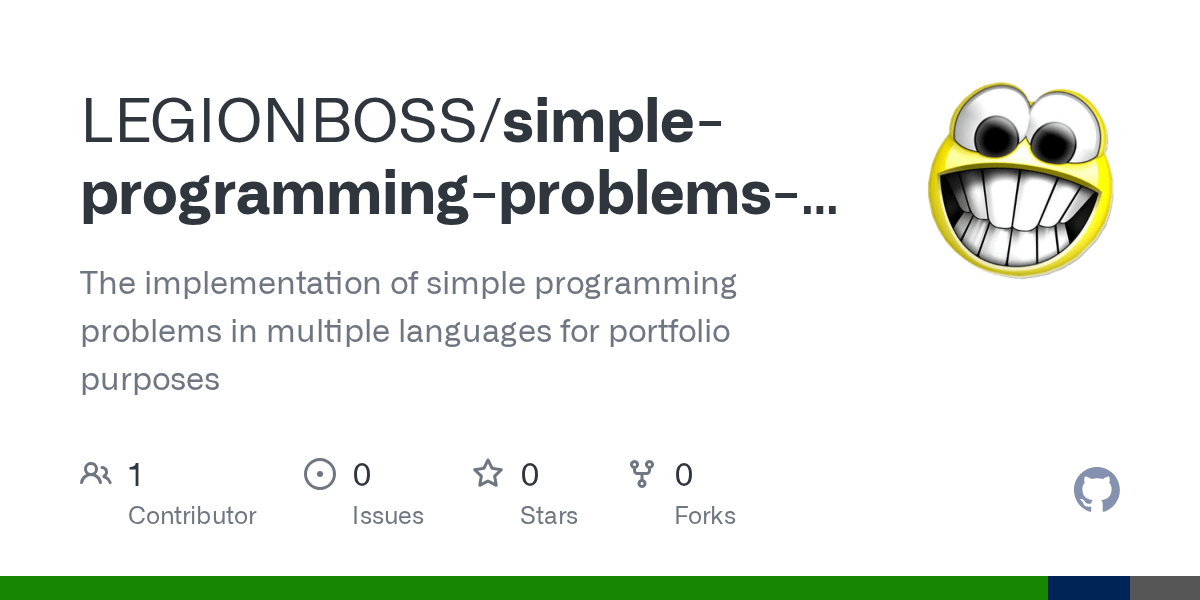 LEGIONBOSS/simple-programming-problems-...

The implementation of simple programming problems in multiple languages for portfolio purposes

1 Contributor

0 Issues

0 Stars

0 Forks